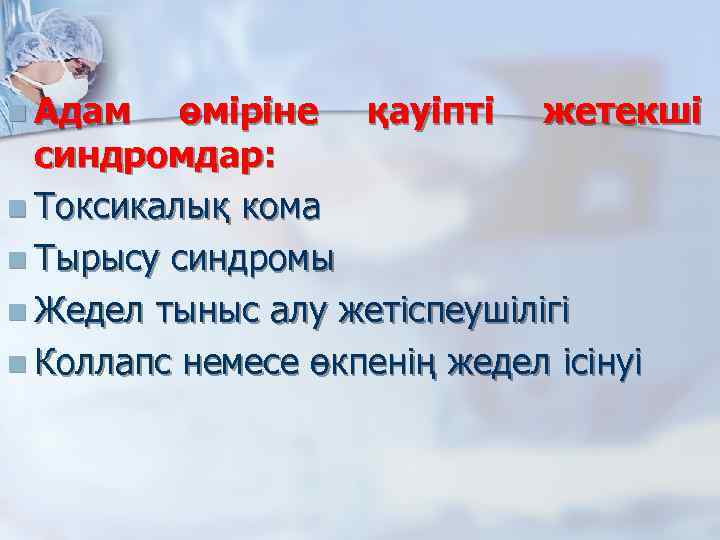 Адам өміріне қауіпті жетекші синдромдар:

Токсикалық кома

Тырысу синдромы

Жедел тыныс алу жетіспеушілігі

Коллапс немесе өкпенің жедел ісінуі